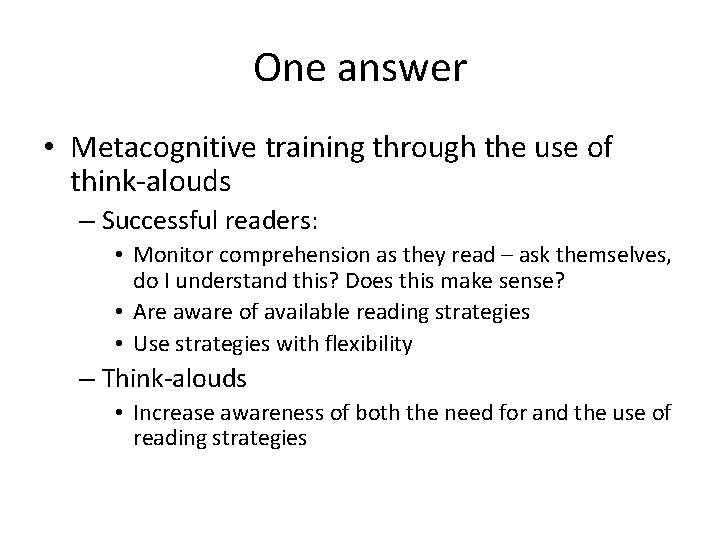 One answer

• Metacognitive training through the use of think-alouds

– Successful readers:

• Monitor comprehension as they read – ask themselves, do I understand this? Does this make sense?

• Are aware of available reading strategies

• Use strategies with flexibility

– Think-alouds

• Increase awareness of both the need for and the use of reading strategies